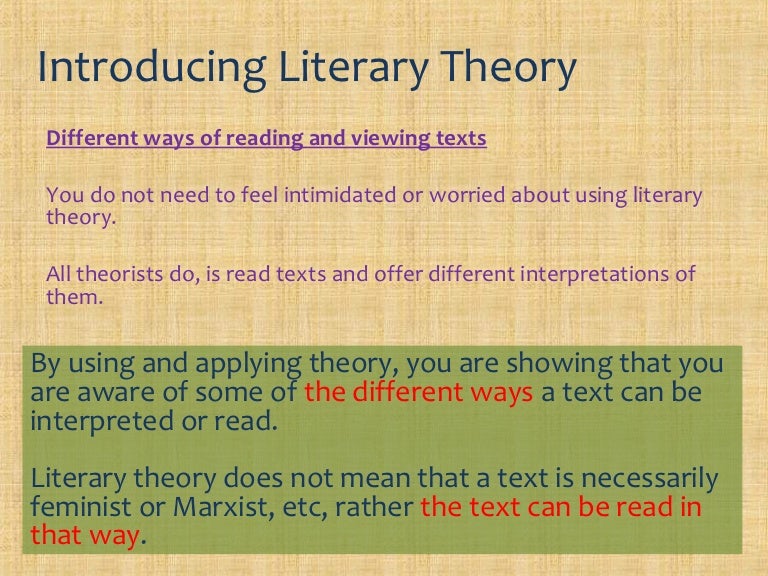 Introducing Literary Theory

Different ways of reading and viewing texts

You do not need to feel intimidated or worried about using literary theory.

All theorists do, is read texts and offer different interpretations of them.

By using and applying theory, you are showing that you are aware of some of the different ways a text can be interpreted or read.

Literary theory does not mean that a text is necessarily feminist or Marxist, etc, rather the text can be read in that way.